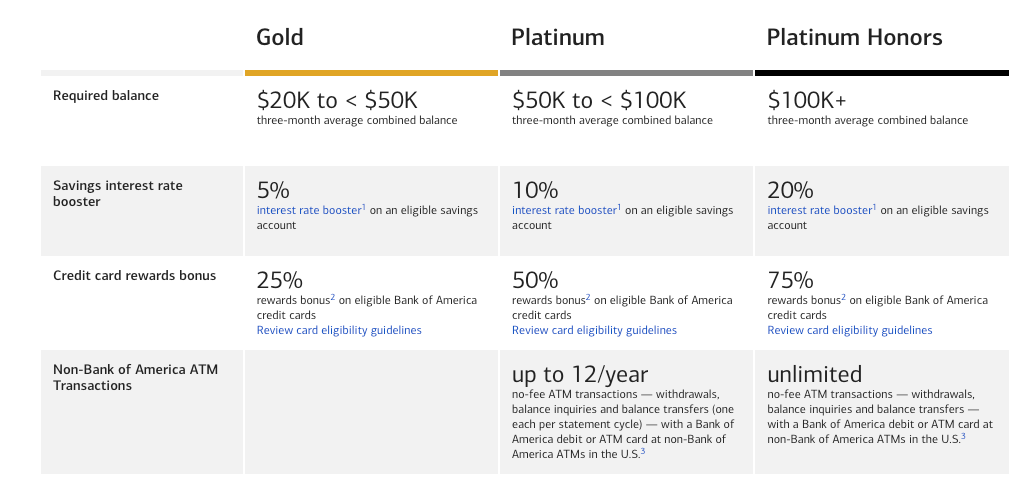 | | Gold | Platinum | Platinum Honors |
|---|---|---|---|
| Required balance | \$20K to < \$50K three-month average combined balance | \$50K to < \$100K three-month average combined balance | \$100K+ three-month average combined balance |
| Savings interest rate booster | 5% interest rate booster$^1$ on an eligible savings account | 10% interest rate booster$^1$ on an eligible savings account | 20% interest rate booster$^1$ on an eligible savings account |
| Credit card rewards bonus | 25% rewards bonus$^2$ on eligible Bank of America credit cards Review card eligibility guidelines | 50% rewards bonus$^2$ on eligible Bank of America credit cards Review card eligibility guidelines | 75% rewards bonus$^2$ on eligible Bank of America credit cards Review card eligibility guidelines |
| Non-Bank of America ATM Transactions | | up to 12/year no-fee ATM transactions — withdrawals, balance inquiries and balance transfers (one each per statement cycle) — with a Bank of America debit or ATM card at non-Bank of America ATMs in the U.S.$^3$ | unlimited no-fee ATM transactions — withdrawals, balance inquiries and balance transfers — with a Bank of America debit or ATM card at non-Bank of America ATMs in the U.S.$^3$ |